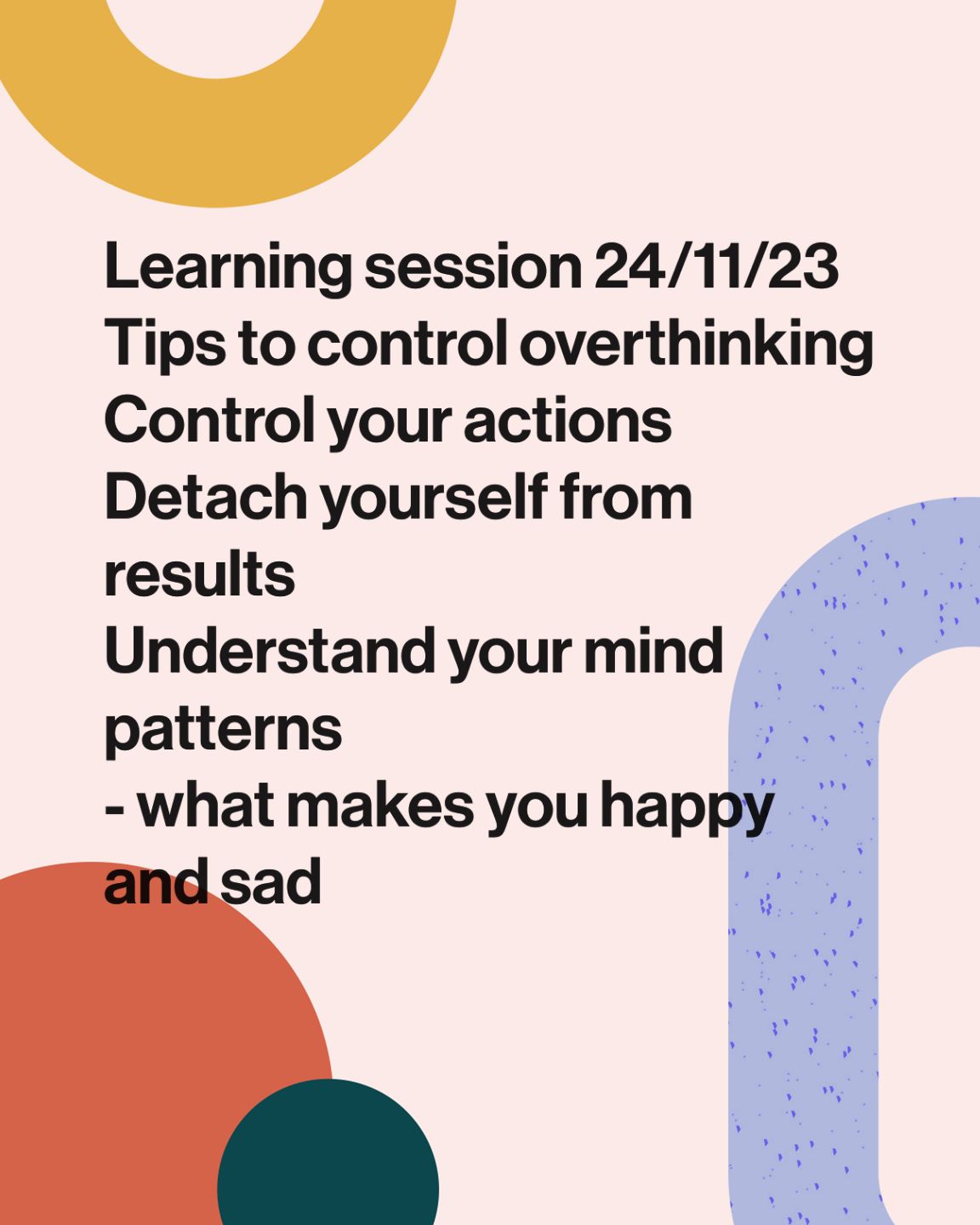 Learning session 24/11/23
Tips to control overthinking
Control your actions
Detach yourself from results
Understand your mind patterns
- what makes you happy and sad